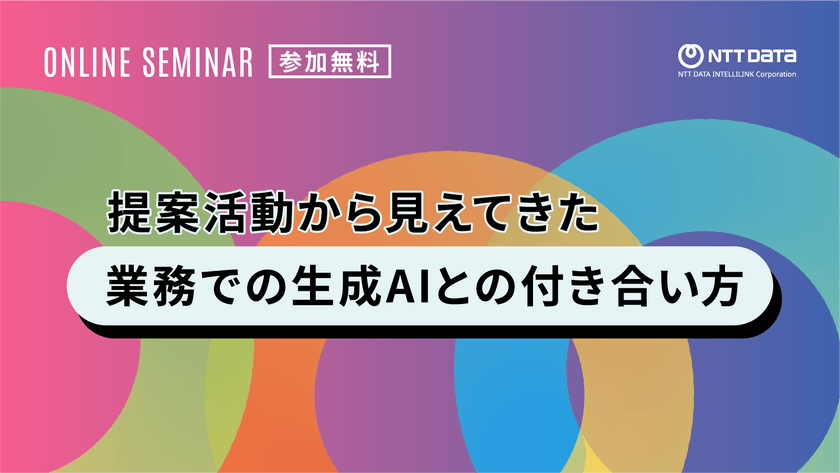 ONLINE SEMINAR 参加無料

NTT DATA
NTT DATA INTELLILINK Corporation

提案活動から見えてきた

業務での生成AIとの付き合い方